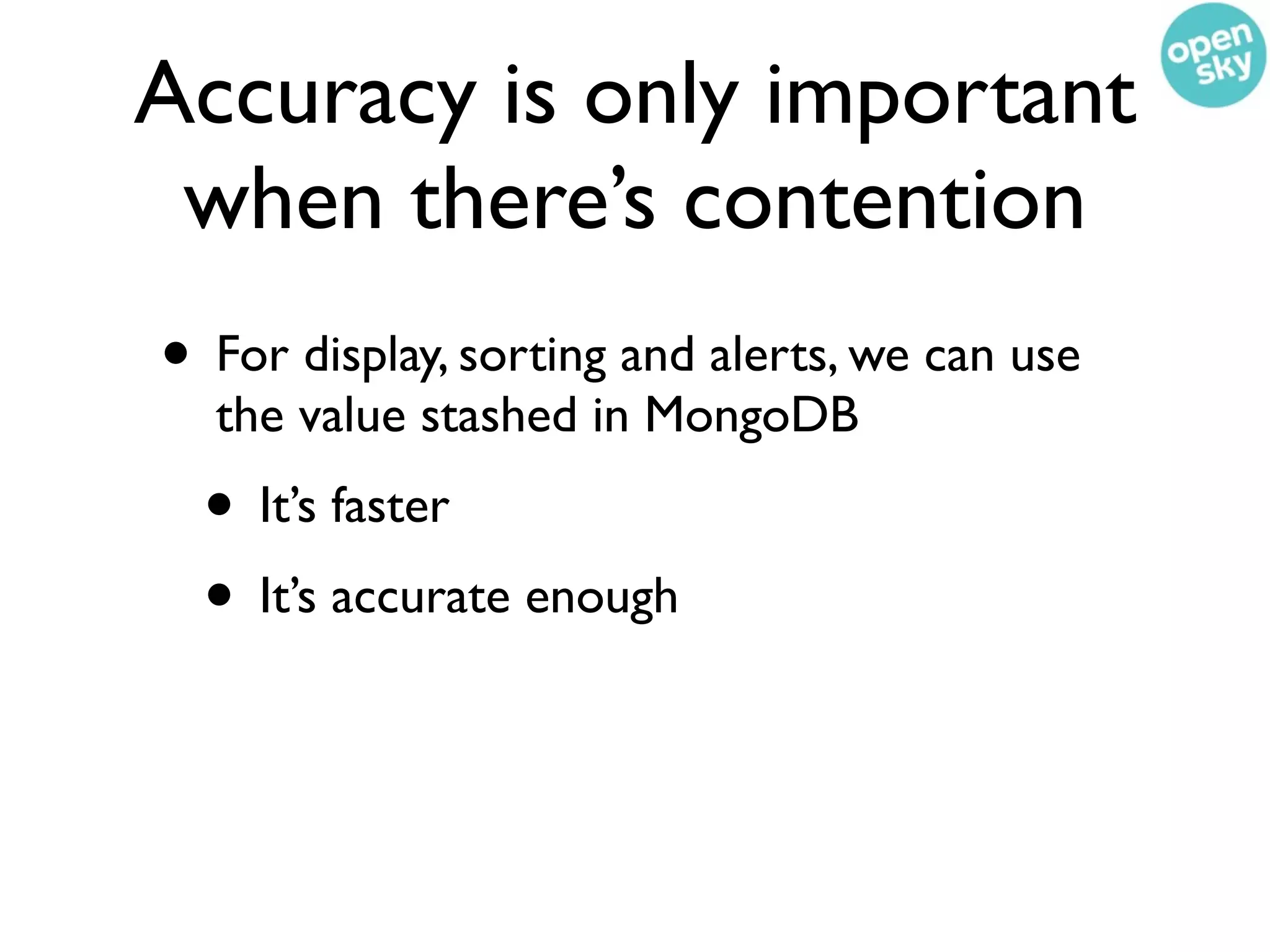 open sky

Accuracy is only important when there’s contention

• For display, sorting and alerts, we can use the value stashed in MongoDB

• It’s faster

• It’s accurate enough